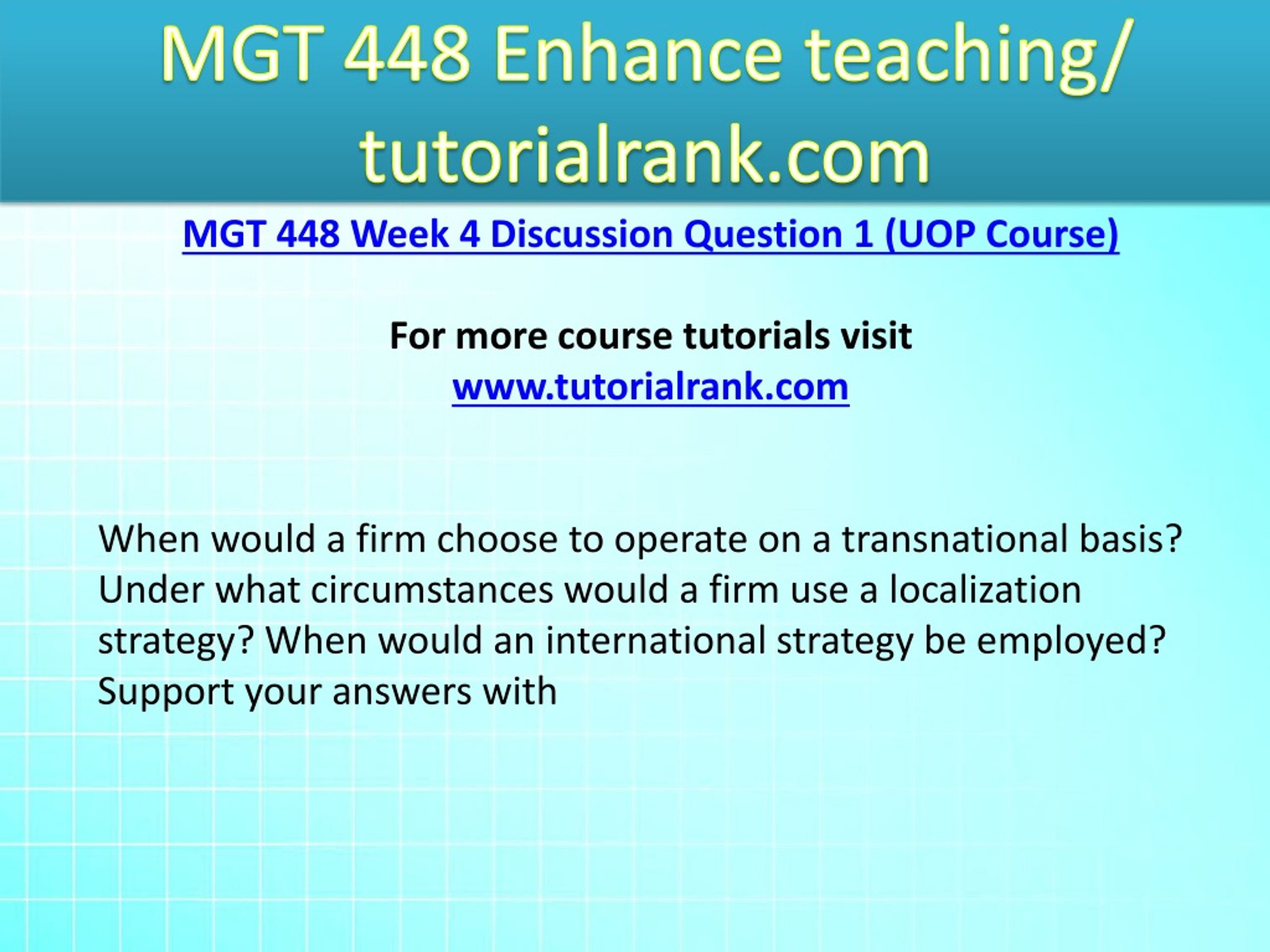 MGT 448 Enhance teaching/ tutorialrank.com

MGT 448 Week 4 Discussion Question 1 (UOP Course)

For more course tutorials visit
www.tutorialrank.com

When would a firm choose to operate on a transnational basis? Under what circumstances would a firm use a localization strategy? When would an international strategy be employed? Support your answers with